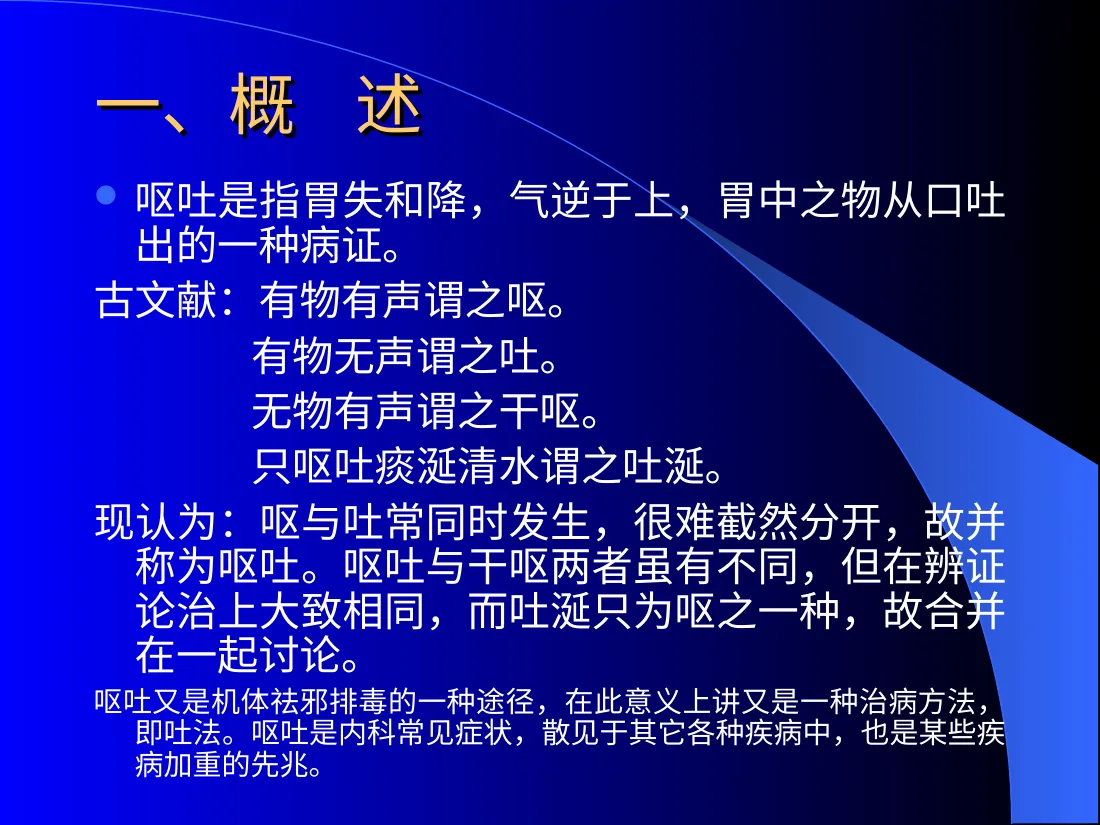 一、概　述

呕吐是指胃失和降，气逆于上，胃中之物从口吐出的一种病证。

古文献：有物有声谓之呕。
有物无声谓之吐。
无物有声谓之干呕。
只呕吐痰涎清水谓之吐涎。

现认为：呕与吐常同时发生，很难截然分开，故并称为呕吐。呕吐与干呕两者虽有不同，但在辨证论治上大致相同，而吐涎只为呕之一种，故合并在一起讨论。

呕吐又是机体祛邪排毒的一种途径，在此意义上讲又是一种治病方法，即吐法。呕吐是内科常见症状，散见于其它各种疾病中，也是某些疾病加重的先兆。